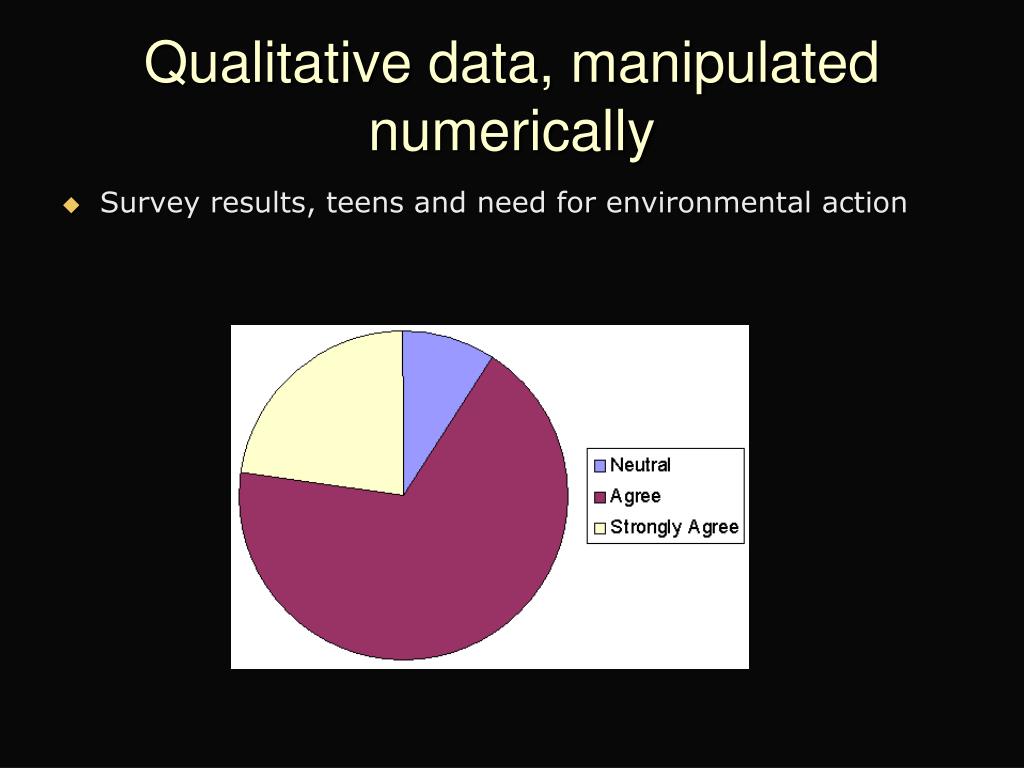 Qualitative data, manipulated numerically

Survey results, teens and need for environmental action

Neutral
Agree
Strongly Agree